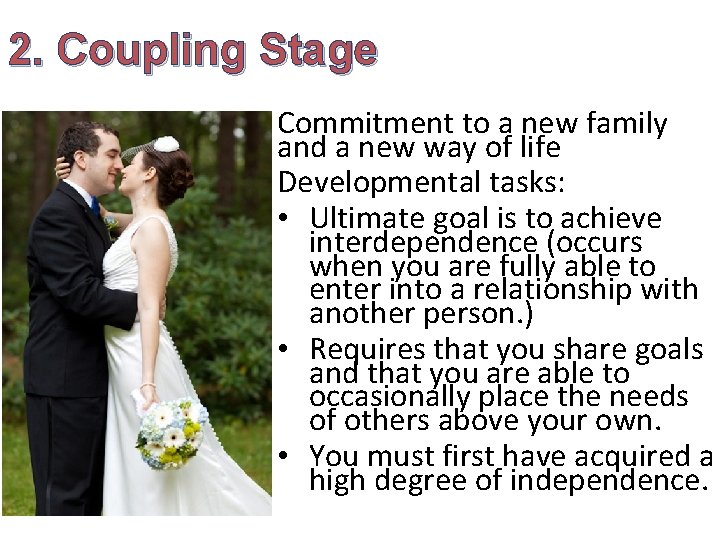 2. Coupling Stage

Commitment to a new family and a new way of life

Developmental tasks:

• Ultimate goal is to achieve interdependence (occurs when you are fully able to enter into a relationship with another person.)

• Requires that you share goals and that you are able to occasionally place the needs of others above your own.

• You must first have acquired a high degree of independence.